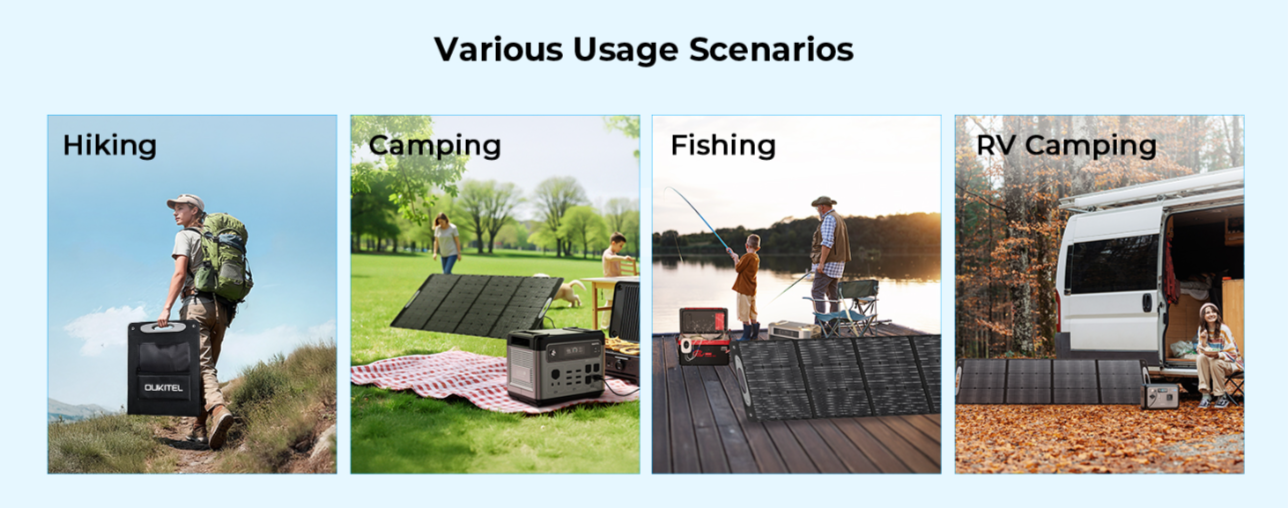 Various Usage Scenarios

Hiking

OUKITEL

Camping

Fishing

RV Camping